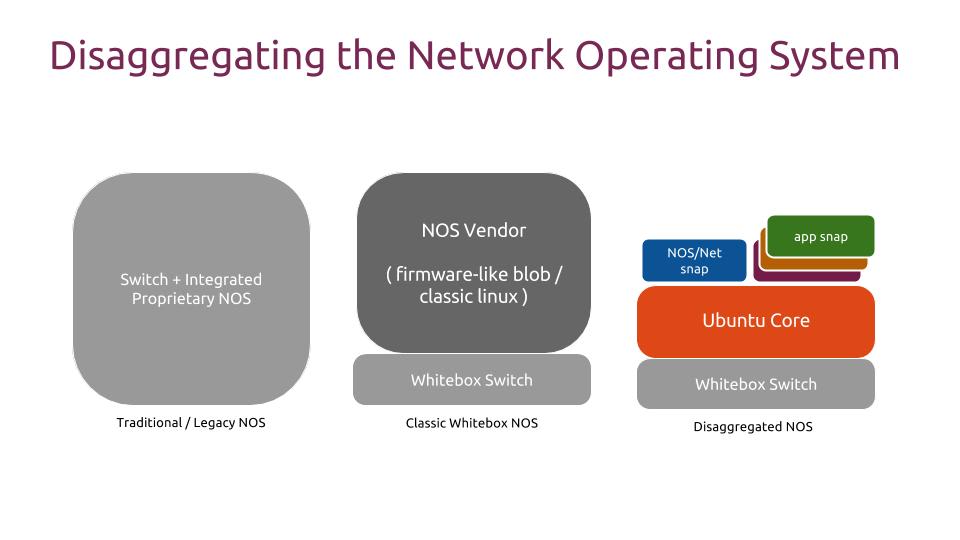 Disaggregating the Network Operating System

Switch + Integrated Proprietary NOS

Traditional / Legacy NOS

NOS Vendor

( firmware-like blob / classic linux )

Whitebox Switch

Classic Whitebox NOS

NOS/Net snap

app snap

Ubuntu Core

Whitebox Switch

Disaggregated NOS